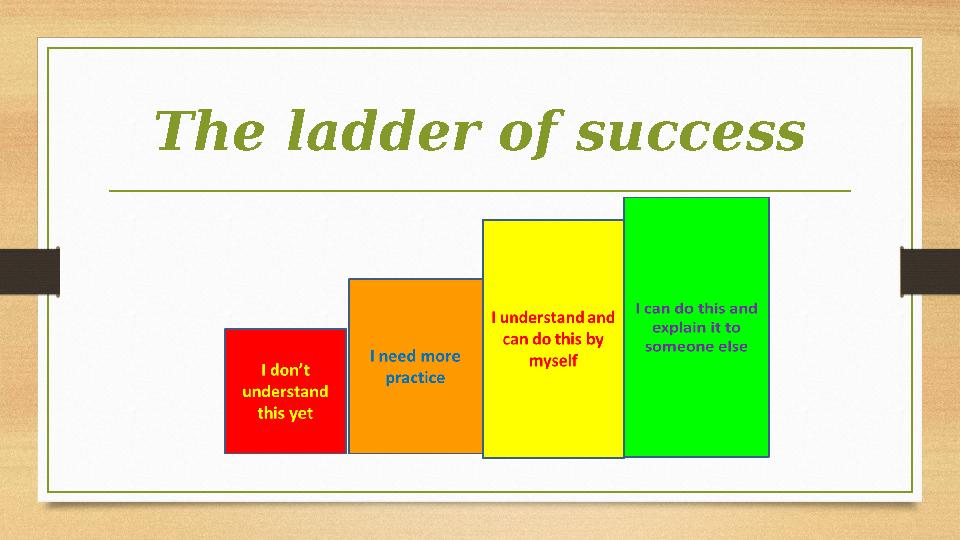 The ladder of success

I don't understand this yet

I need more practice

I understand and can do this by myself

I can do this and explain it to someone else